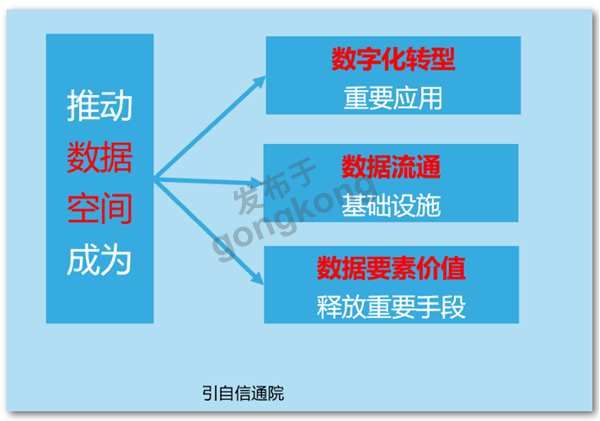 推动
数据
空间
成为

数字化转型
重要应用

数据流通
基础设施

数据要素价值
释放重要手段

发布于
gongkong

引自信通院